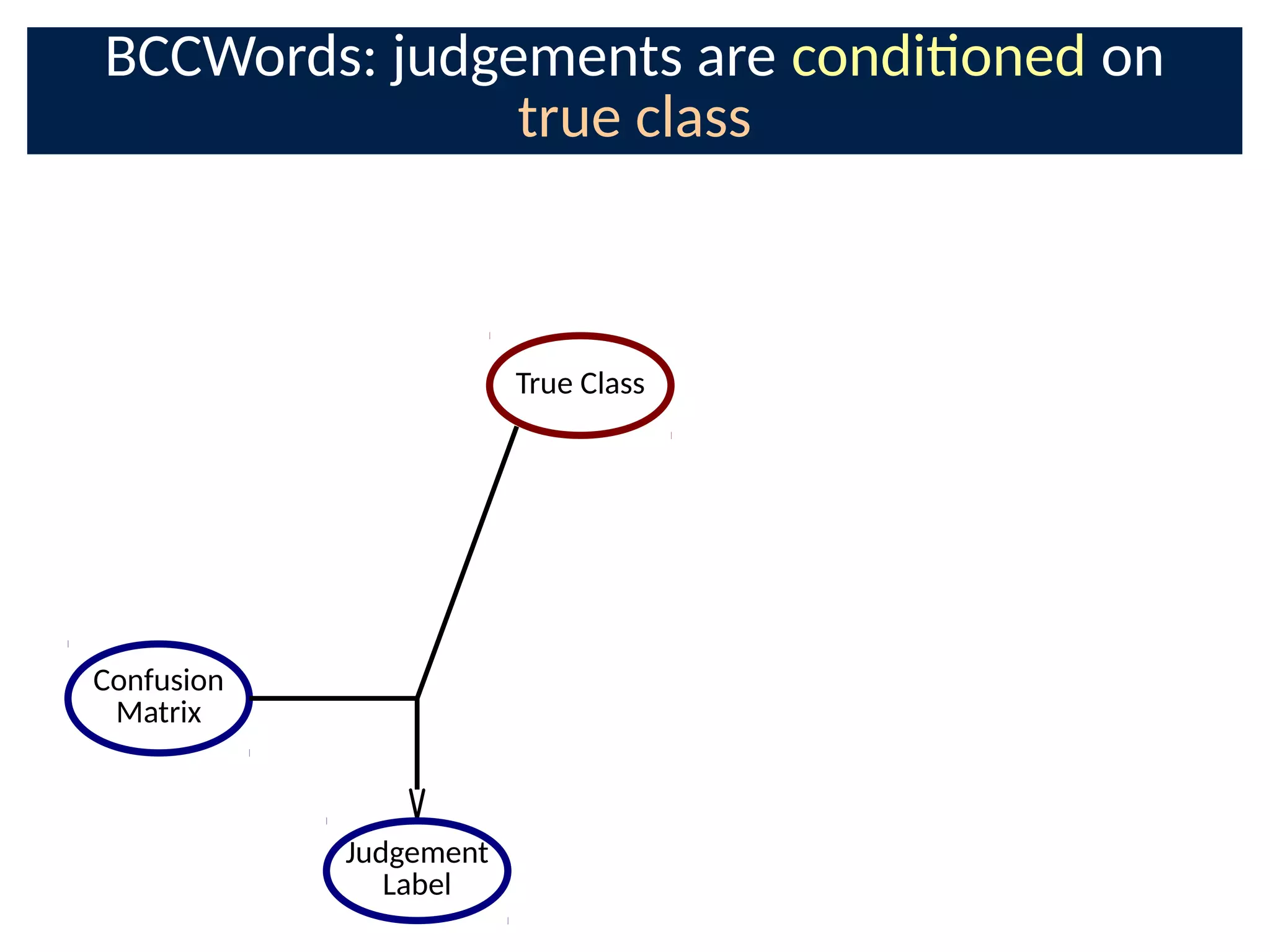 BCCWords: judgements are conditioned on true class

True Class

Confusion Matrix

Judgement Label